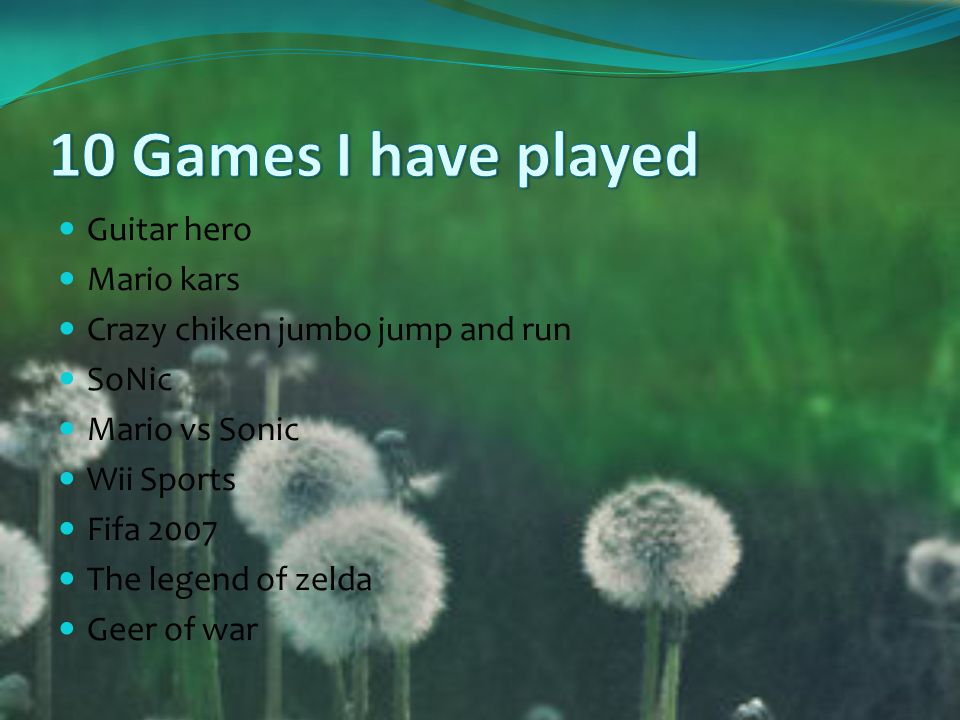 10 Games I have played

- Guitar hero
- Mario kars
- Crazy chiken jumbo jump and run
- SoNic
- Mario vs Sonic
- Wii Sports
- Fifa 2007
- The legend of zelda
- Geer of war